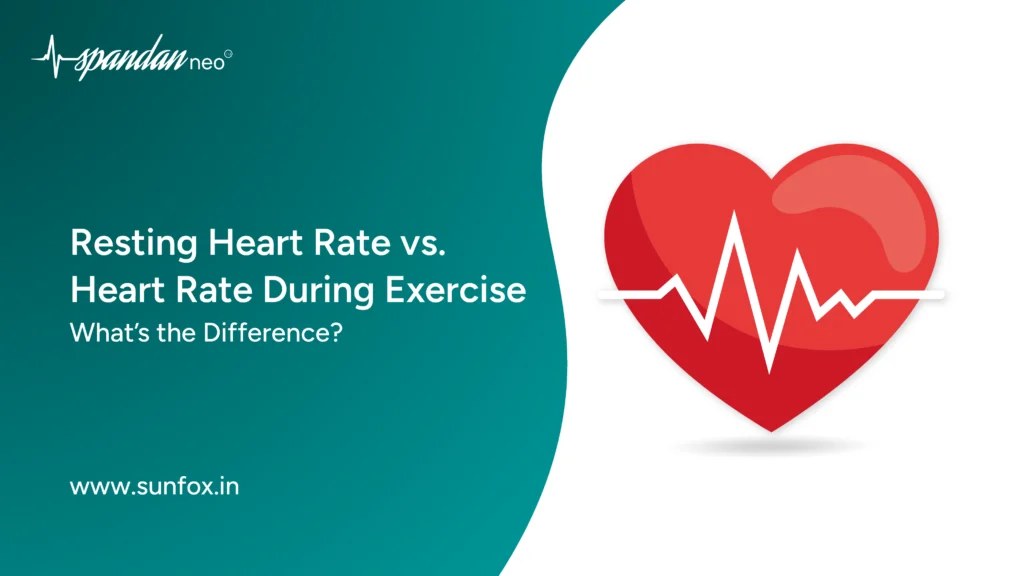 spandan neo

Resting Heart Rate vs. Heart Rate During Exercise

What's the Difference?

www.sunfox.in